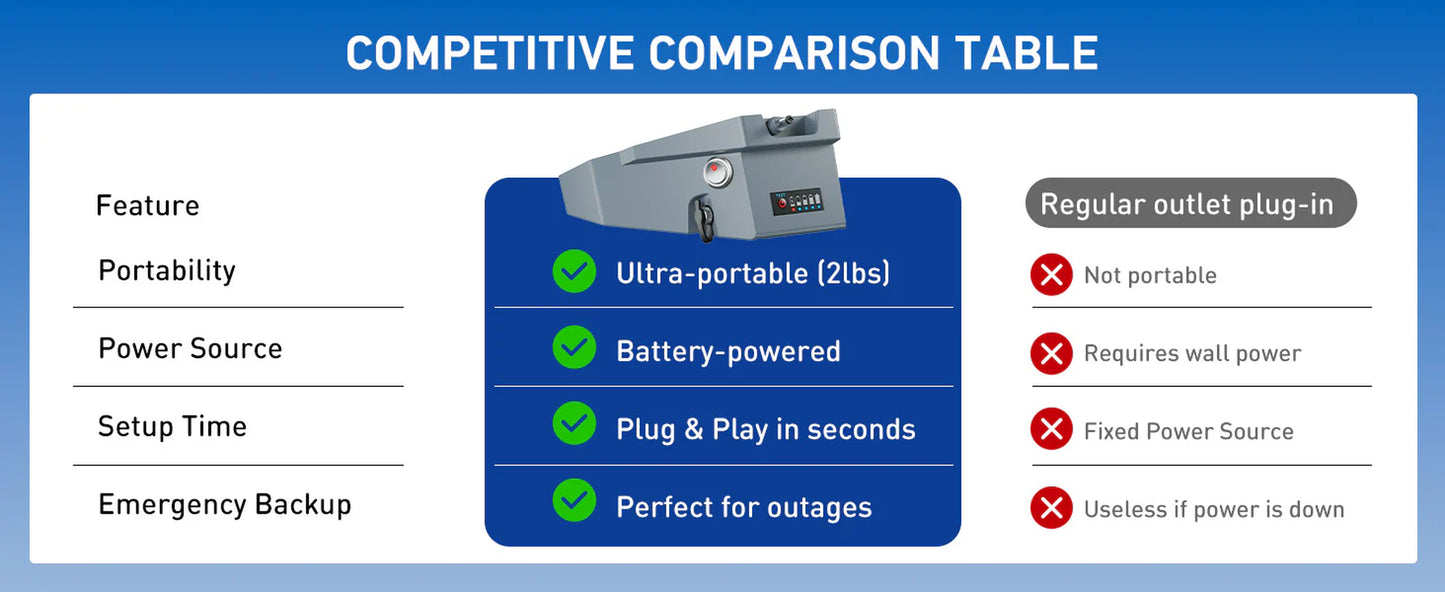 COMPETITIVE COMPARISON TABLE

| Feature | | Regular outlet plug-in |
|---|---|---|
| Portability | Ultra-portable (2lbs) | Not portable |
| Power Source | Battery-powered | Requires wall power |
| Setup Time | Plug & Play in seconds | Fixed Power Source |
| Emergency Backup | Perfect for outages | Useless if power is down |